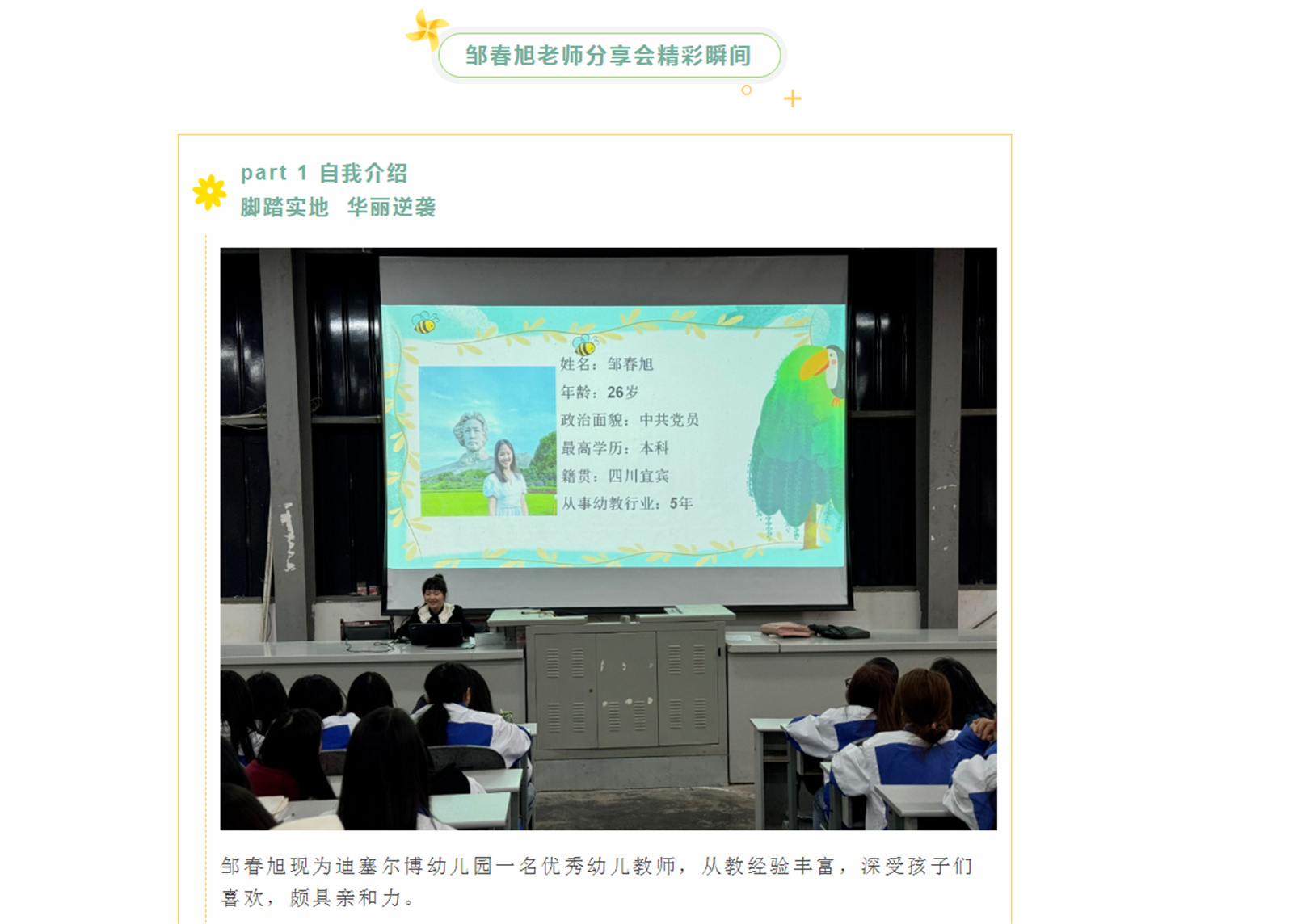 邹春旭老师分享会精彩瞬间

part 1 自我介绍
脚踏实地 华丽逆袭

姓名：邹春旭
年龄：26岁
政治面貌：中共党员
最高学历：本科
籍贯：四川宜宾
从事幼教行业：5年

邹春旭现为迪塞尔博幼儿园一名优秀幼儿教师，从教经验丰富，深受孩子们喜欢，颇具亲和力。